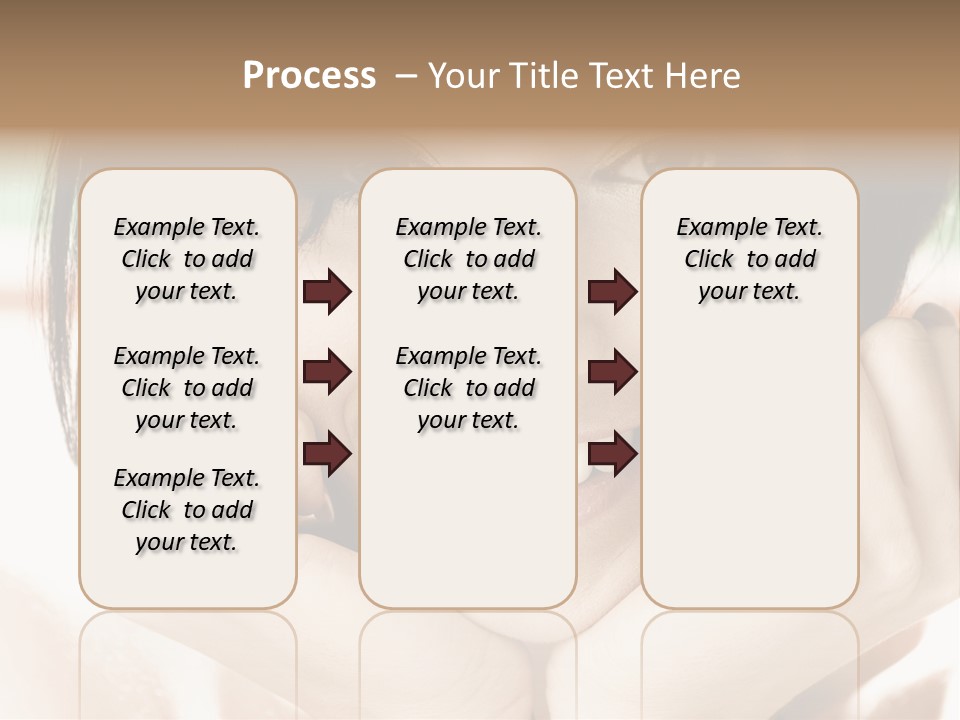 Process – Your Title Text Here

Example Text. Click to add your text.

Example Text. Click to add your text.

Example Text. Click to add your text.

Example Text. Click to add your text.

Example Text. Click to add your text.

Example Text. Click to add your text.